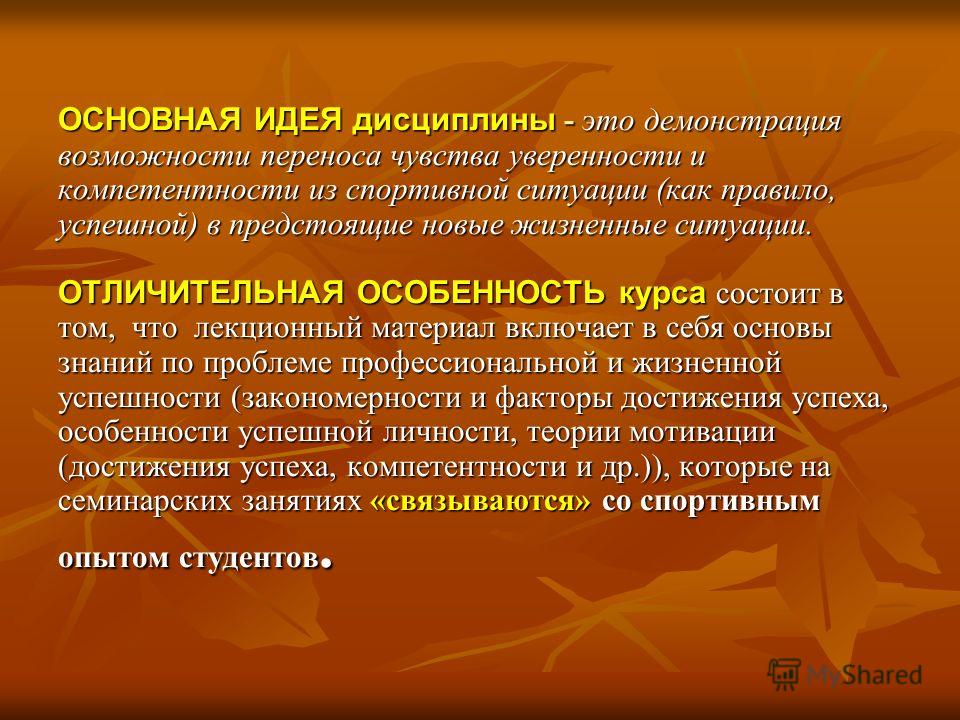 ОСНОВНАЯ ИДЕЯ дисциплины - это демонстрация возможности переноса чувства уверенности и компетентности из спортивной ситуации (как правило, успешной) в предстоящие новые жизненные ситуации.

ОТЛИЧИТЕЛЬНАЯ ОСОБЕННОСТЬ курса состоит в том, что лекционный материал включает в себя основы знаний по проблеме профессиональной и жизненной успешности (закономерности и факторы достижения успеха, особенности успешной личности, теории мотивации (достижения успеха, компетентности и др.)), которые на семинарских занятиях «связываются» со спортивным опытом студентов.

MyShared